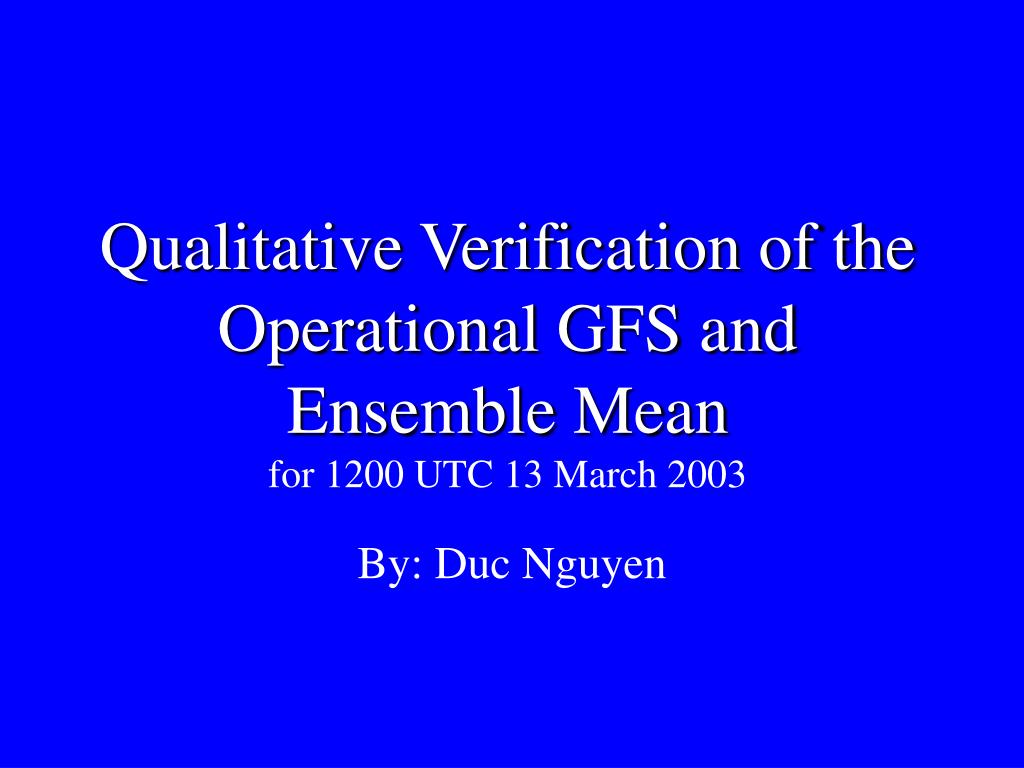 Qualitative Verification of the Operational GFS and Ensemble Mean
for 1200 UTC 13 March 2003

By: Duc Nguyen